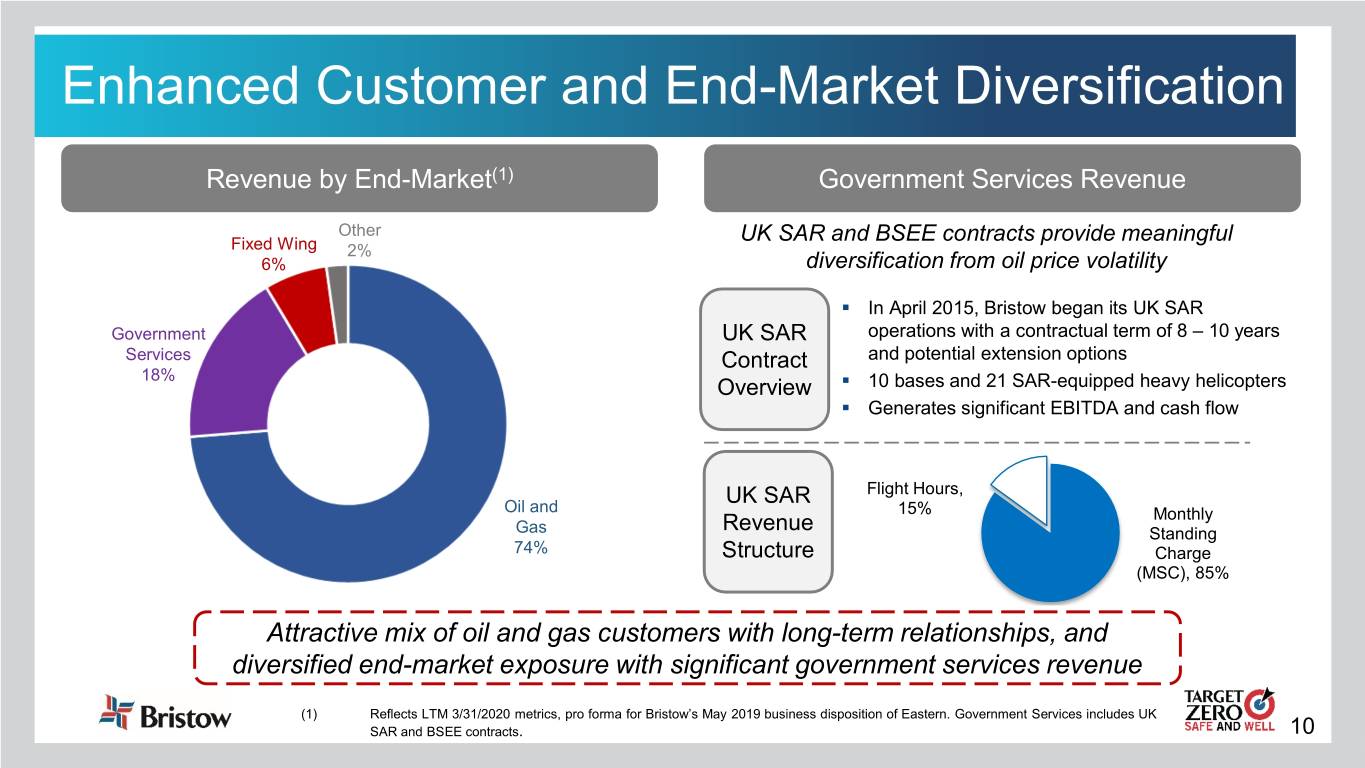 Enhanced Customer and End-Market Diversification

Revenue by End-Market$^{(1)}$

Fixed Wing 6%

Other 2%

Government Services 18%

Oil and Gas 74%

Government Services Revenue

UK SAR and BSEE contracts provide meaningful diversification from oil price volatility

UK SAR Contract Overview

▪ In April 2015, Bristow began its UK SAR operations with a contractual term of 8 – 10 years and potential extension options
▪ 10 bases and 21 SAR-equipped heavy helicopters
▪ Generates significant EBITDA and cash flow

UK SAR Revenue Structure

Flight Hours, 15%

Monthly Standing Charge (MSC), 85%

Attractive mix of oil and gas customers with long-term relationships, and diversified end-market exposure with significant government services revenue

Bristow

(1) Reflects LTM 3/31/2020 metrics, pro forma for Bristow's May 2019 business disposition of Eastern. Government Services includes UK SAR and BSEE contracts.

TARGET ZERO SAFE AND WELL

10